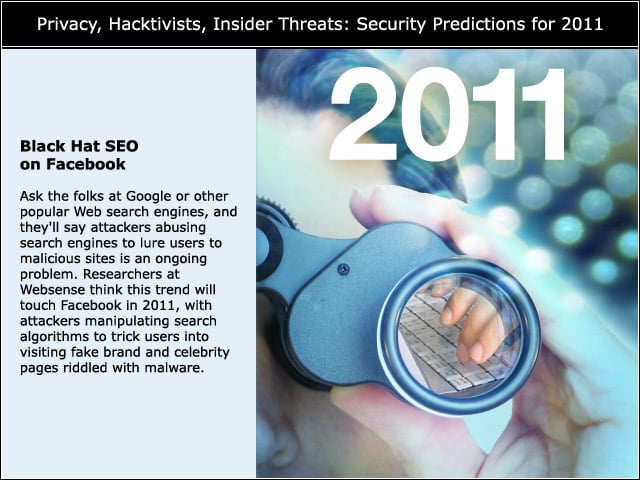 Privacy, Hacktivists, Insider Threats: Security Predictions for 2011

Black Hat SEO on Facebook

Ask the folks at Google or other popular Web search engines, and they'll say attackers abusing search engines to lure users to malicious sites is an ongoing problem. Researchers at Websense think this trend will touch Facebook in 2011, with attackers manipulating search algorithms to trick users into visiting fake brand and celebrity pages riddled with malware.

2011